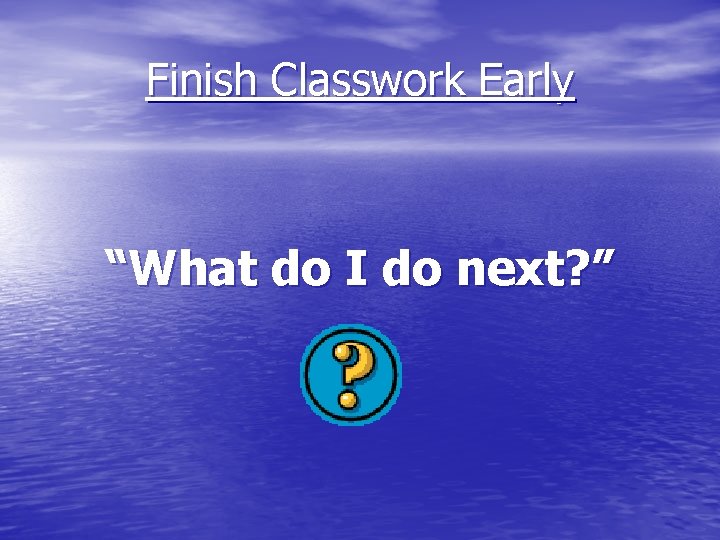 Finish Classwork Early

“What do I do next?”

?